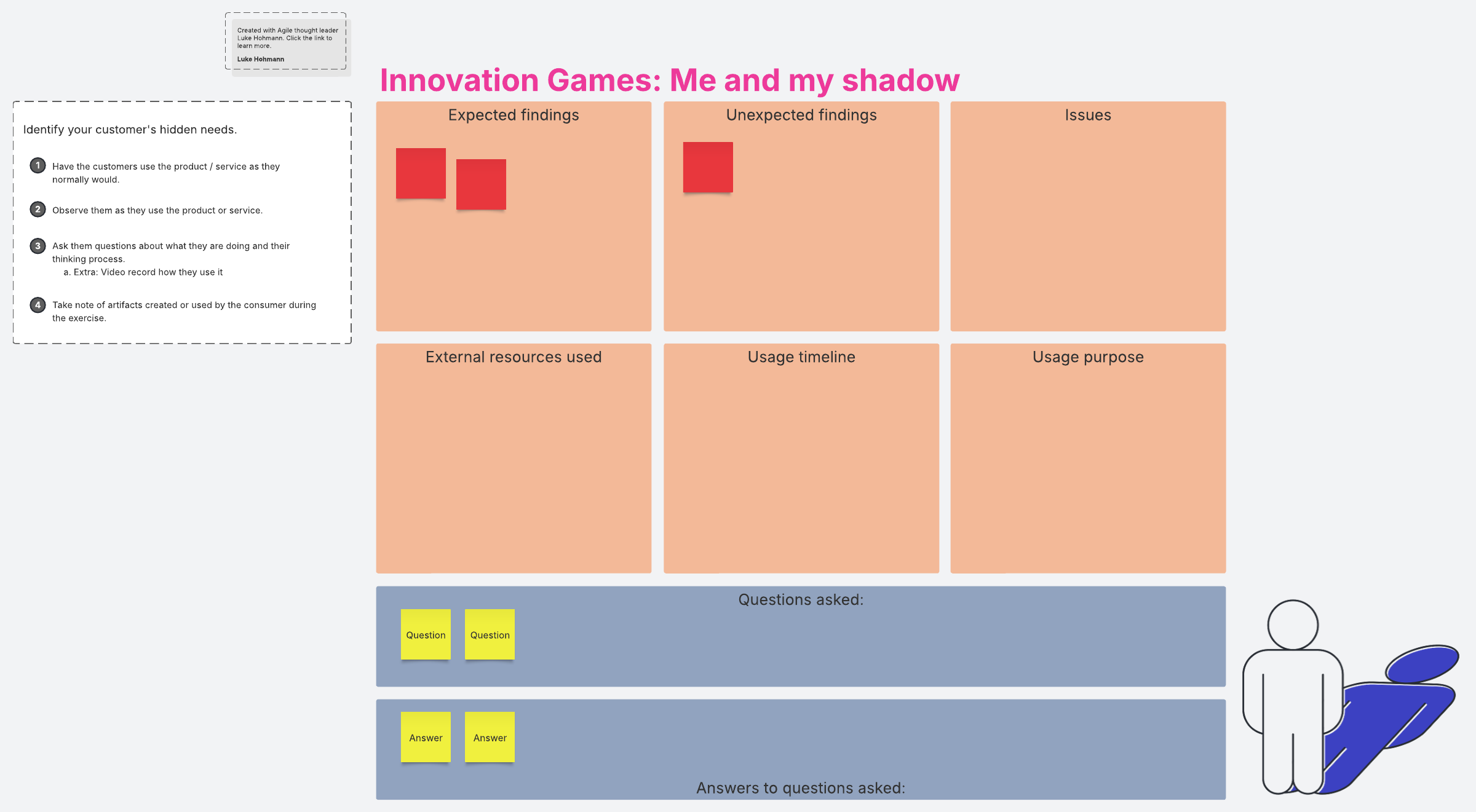 Created with Agile thought leader Luke Hohmann. Click the link to learn more.

Luke Hohmann

Innovation Games: Me and my shadow

Identify your customer's hidden needs.

1 Have the customers use the product / service as they normally would.

2 Observe them as they use the product or service.

3 Ask them questions about what they are doing and their thinking process.
a. Extra: Video record how they use it

4 Take note of artifacts created or used by the consumer during the exercise.

Expected findings

Unexpected findings

Issues

External resources used

Usage timeline

Usage purpose

Questions asked:

Question

Question

Answer

Answer

Answers to questions asked: